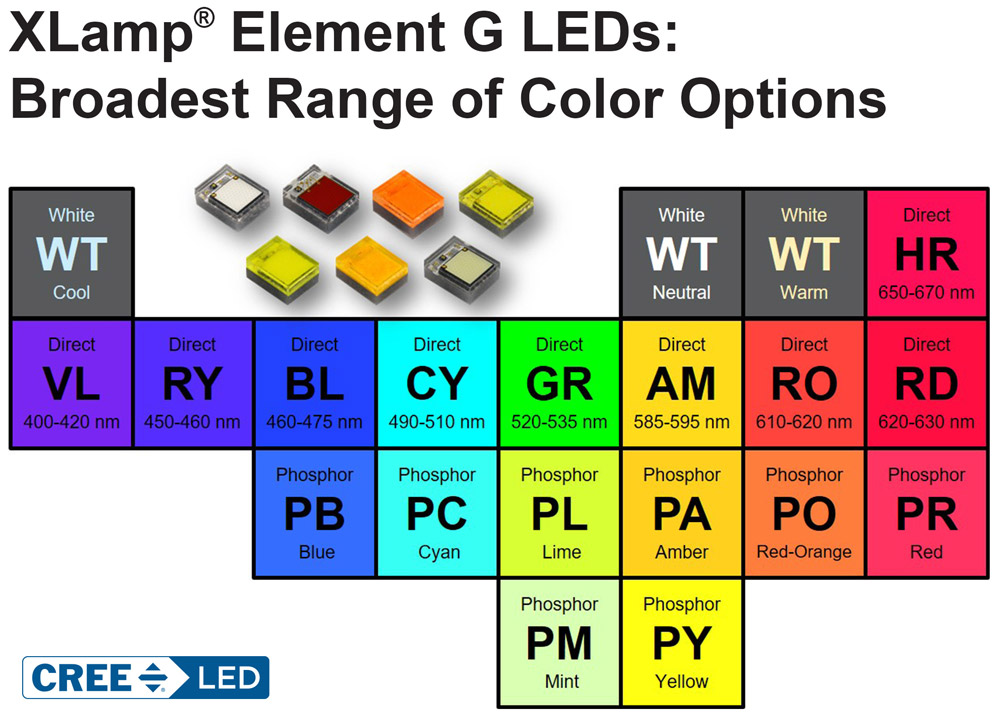 XLamp® Element G LEDs:
Broadest Range of Color Options

White
WT
Cool

White
WT
Neutral

White
WT
Warm

Direct
HR
650-670 nm

Direct
VL
400-420 nm

Direct
RY
450-460 nm

Direct
BL
460-475 nm

Direct
CY
490-510 nm

Direct
GR
520-535 nm

Direct
AM
585-595 nm

Direct
RO
610-620 nm

Direct
RD
620-630 nm

Phosphor
PB
Blue

Phosphor
PC
Cyan

Phosphor
PL
Lime

Phosphor
PA
Amber

Phosphor
PO
Red-Orange

Phosphor
PR
Red

Phosphor
PM
Mint

Phosphor
PY
Yellow

CREE LED